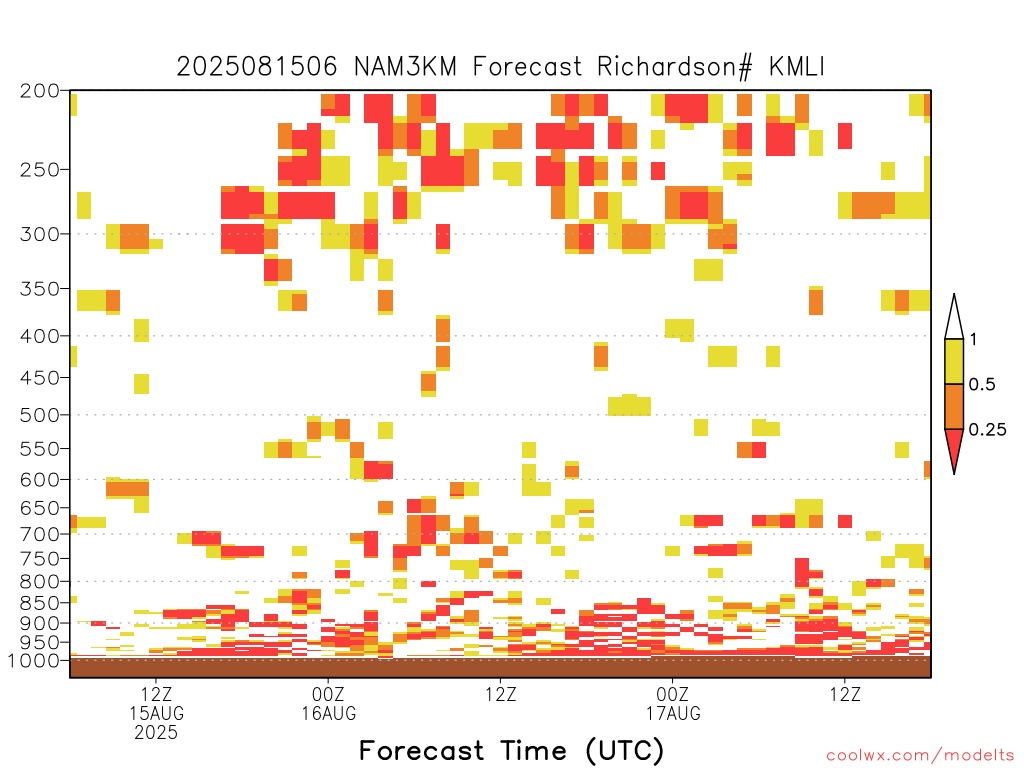 2025081506 NAM3KM Forecast Richardson# KMLI

200
250
300
350
400
450
500
550
600
650
700
750
800
850
900
950
1000

1
0.5
0.25

12Z
15AUG
2025
00Z
16AUG
12Z
00Z
17AUG
12Z

Forecast Time (UTC)

coolwx.com/modelts